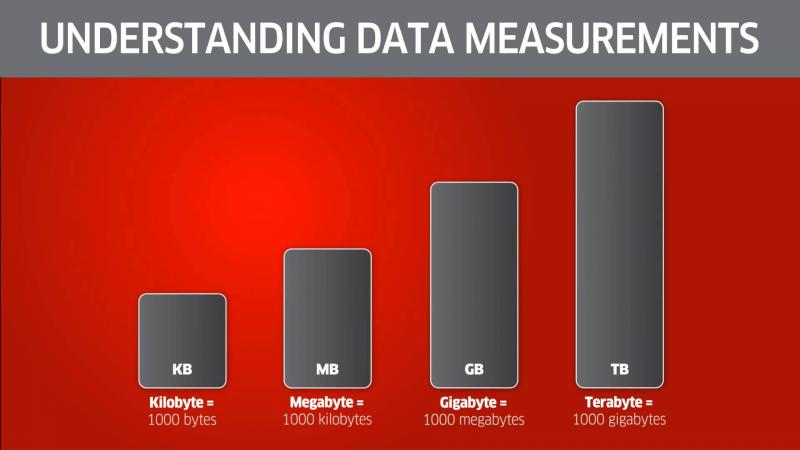 UNDERSTANDING DATA MEASUREMENTS

KB

Kilobyte =
1000 bytes

MB

Megabyte =
1000 kilobytes

GB

Gigabyte =
1000 megabytes

TB

Terabyte =
1000 gigabytes